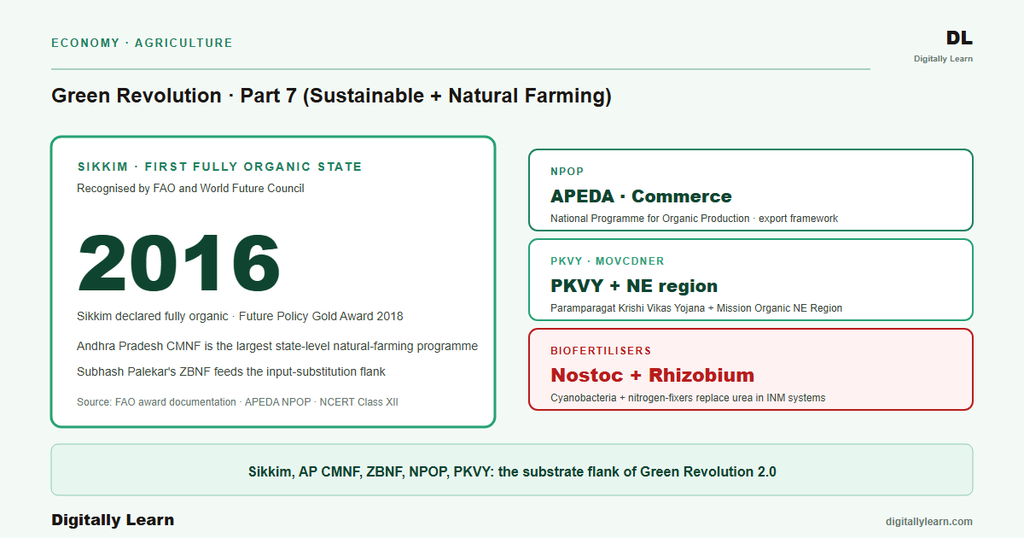 ECONOMY · AGRICULTURE

DL
Digitally Learn

Green Revolution · Part 7 (Sustainable + Natural Farming)

SIKKIM · FIRST FULLY ORGANIC STATE
Recognised by FAO and World Future Council

2016

Sikkim declared fully organic · Future Policy Gold Award 2018

Andhra Pradesh CMNF is the largest state-level natural-farming programme

Subhash Palekar's ZBNF feeds the input-substitution flank

Source: FAO award documentation · APEDA NPOP · NCERT Class XII

NPOP
APEDA · Commerce
National Programme for Organic Production · export framework

PKVY · MOVCDNER
PKVY + NE region
Paramparagat Krishi Vikas Yojana + Mission Organic NE Region

BIOFERTILISERS
Nostoc + Rhizobium
Cyanobacteria + nitrogen-fixers replace urea in INM systems

Sikkim, AP CMNF, ZBNF, NPOP, PKVY: the substrate flank of Green Revolution 2.0

Digitally Learn

digitallylearn.com